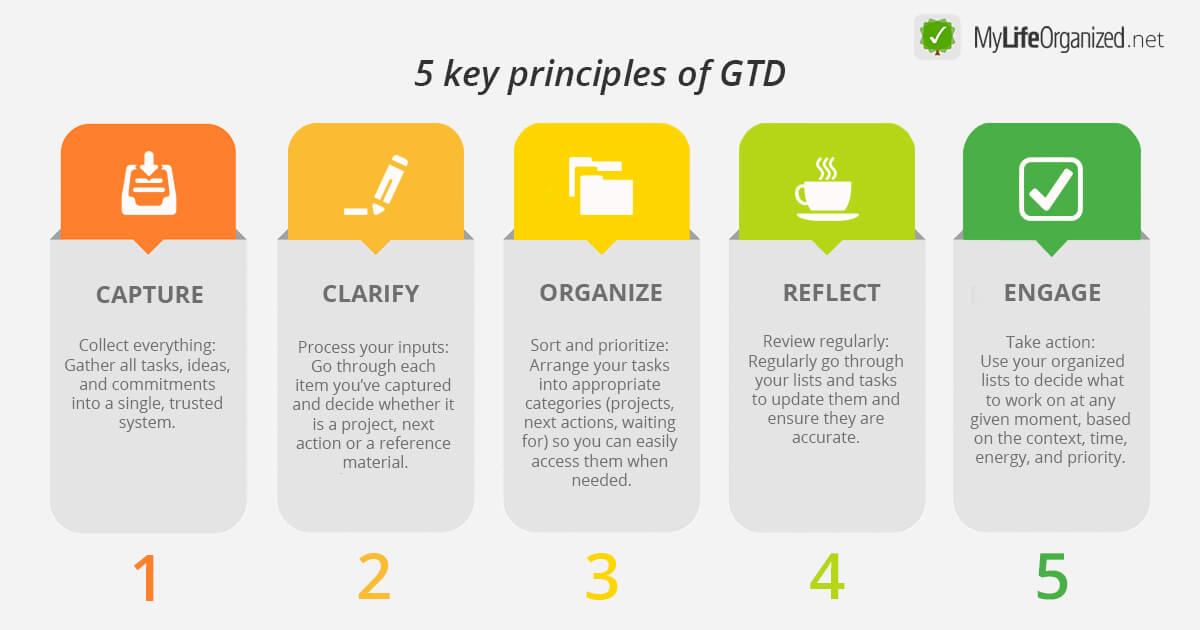 MyLifeOrganized.net

5 key principles of GTD

CAPTURE

Collect everything: Gather all tasks, ideas, and commitments into a single, trusted system.

1

CLARIFY

Process your inputs: Go through each item you've captured and decide whether it is a project, next action or a reference material.

2

ORGANIZE

Sort and prioritize: Arrange your tasks into appropriate categories (projects, next actions, waiting for) so you can easily access them when needed.

3

REFLECT

Review regularly: Regularly go through your lists and tasks to update them and ensure they are accurate.

4

ENGAGE

Take action: Use your organized lists to decide what to work on at any given moment, based on the context, time, energy, and priority.

5